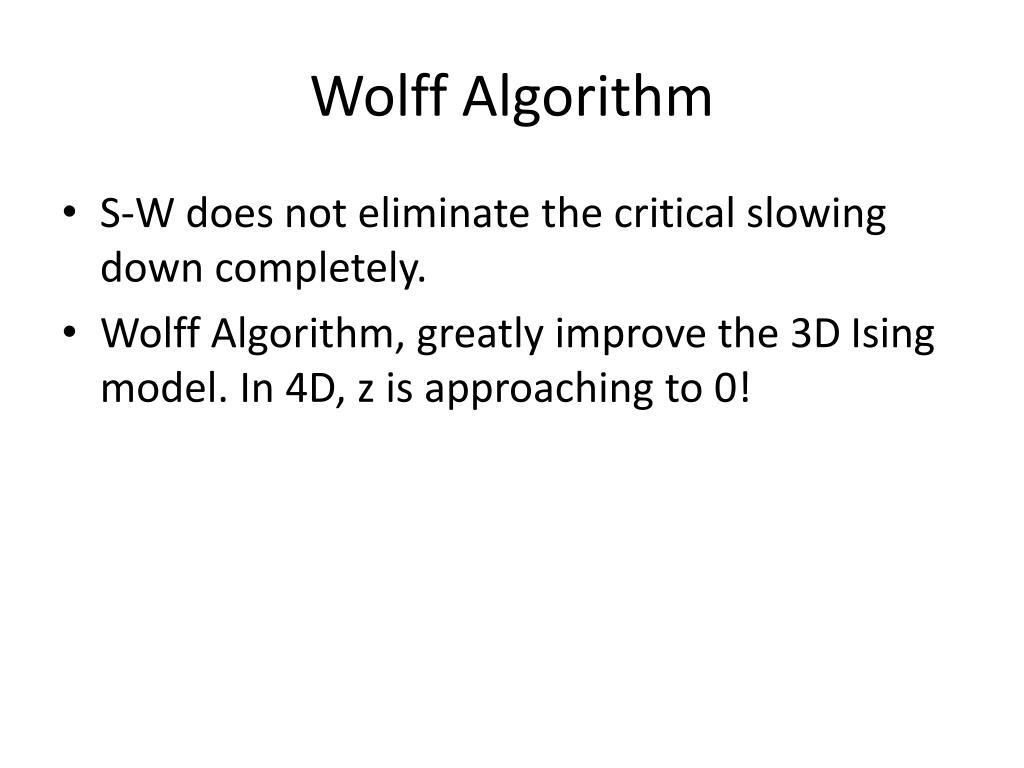 Wolff Algorithm

• S-W does not eliminate the critical slowing down completely.
• Wolff Algorithm, greatly improve the 3D Ising model. In 4D, z is approaching to 0!